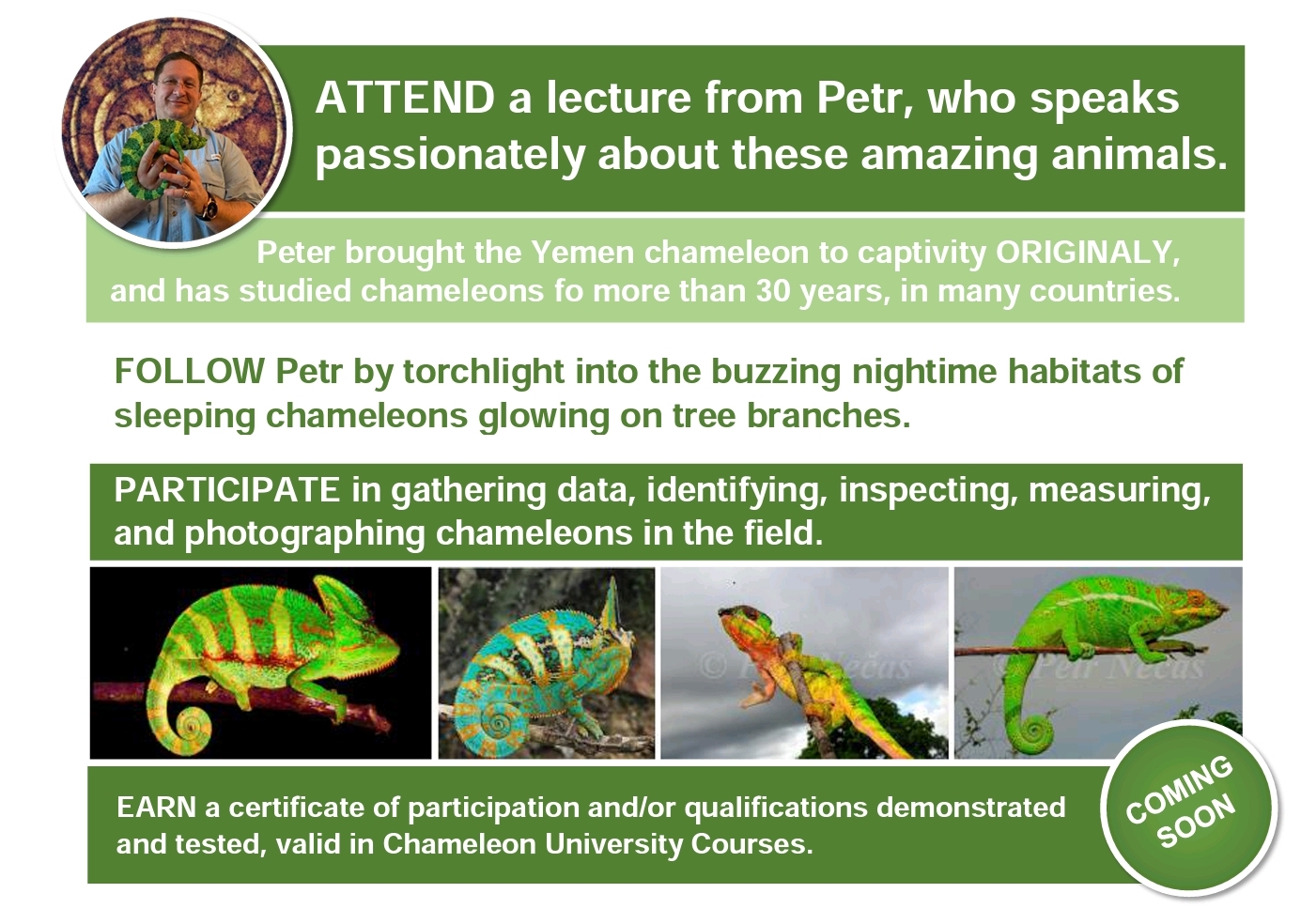 ATTEND a lecture from Petr, who speaks passionately about these amazing animals.

Peter brought the Yemen chameleon to captivity ORIGINALY, and has studied chameleons fo more than 30 years, in many countries.

FOLLOW Petr by torchlight into the buzzing nightime habitats of sleeping chameleons glowing on tree branches.

PARTICIPATE in gathering data, identifying, inspecting, measuring, and photographing chameleons in the field.

© Petr Nečas

© Petr Nečas

EARN a certificate of participation and/or qualifications demonstrated and tested, valid in Chameleon University Courses.

COMING SOON